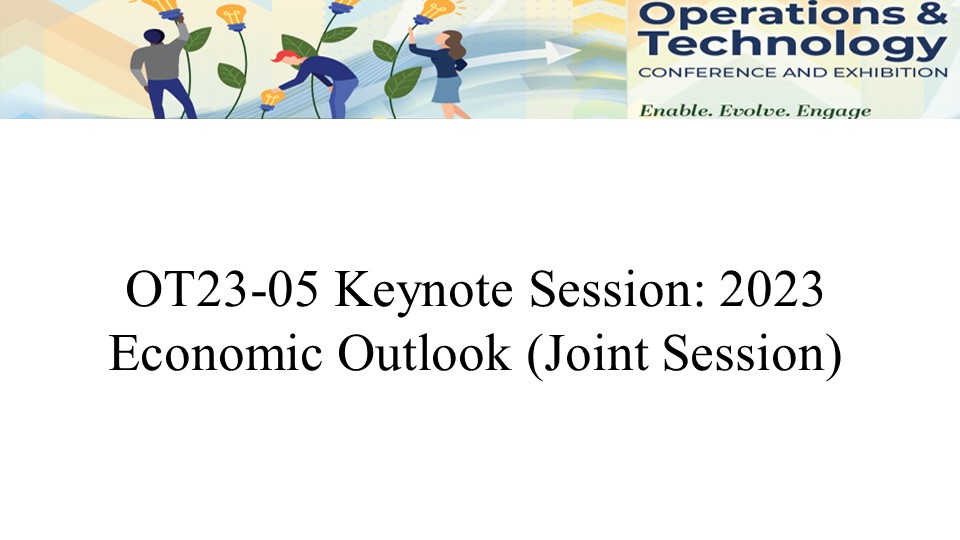 Operations &
Technology
CONFERENCE AND EXHIBITION
Enable. Evolve. Engage

OT23-05 Keynote Session: 2023 Economic Outlook (Joint Session)